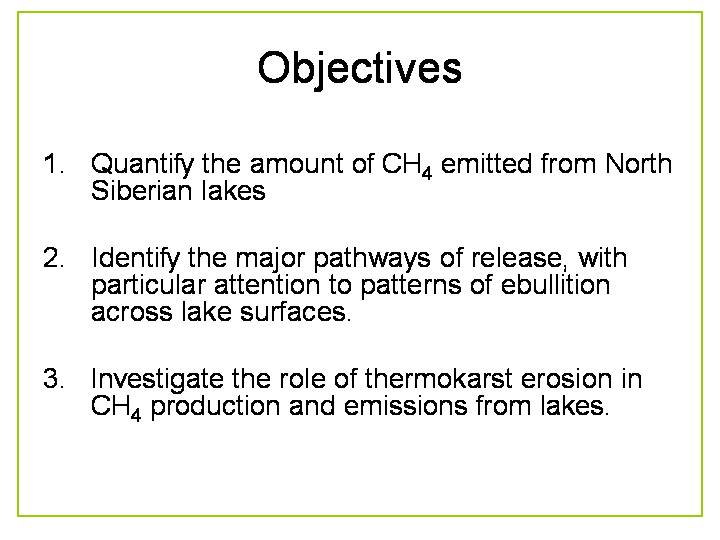 Objectives

1. Quantify the amount of $CH_4$ emitted from North Siberian lakes

2. Identify the major pathways of release, with particular attention to patterns of ebullition across lake surfaces.

3. Investigate the role of thermokarst erosion in $CH_4$ production and emissions from lakes.